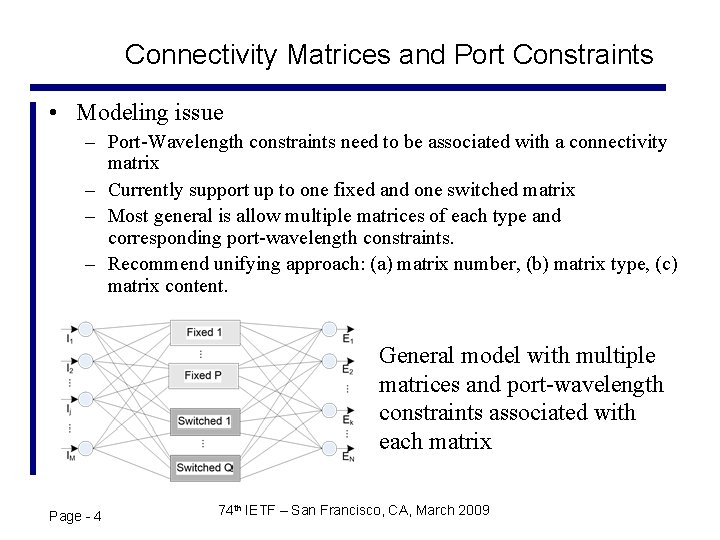 Connectivity Matrices and Port Constraints

• Modeling issue
– Port-Wavelength constraints need to be associated with a connectivity matrix
– Currently support up to one fixed and one switched matrix
– Most general is allow multiple matrices of each type and corresponding port-wavelength constraints.
– Recommend unifying approach: (a) matrix number, (b) matrix type, (c) matrix content.

$I_1$
$I_2$
⋮
$I_j$
⋮
$I_M$

Fixed 1
⋮
Fixed P
Switched 1
⋮
Switched Q

$E_1$
$E_2$
⋮
$E_k$
⋮
$E_N$

General model with multiple matrices and port-wavelength constraints associated with each matrix

Page - 4

74$^{th}$ IETF – San Francisco, CA, March 2009